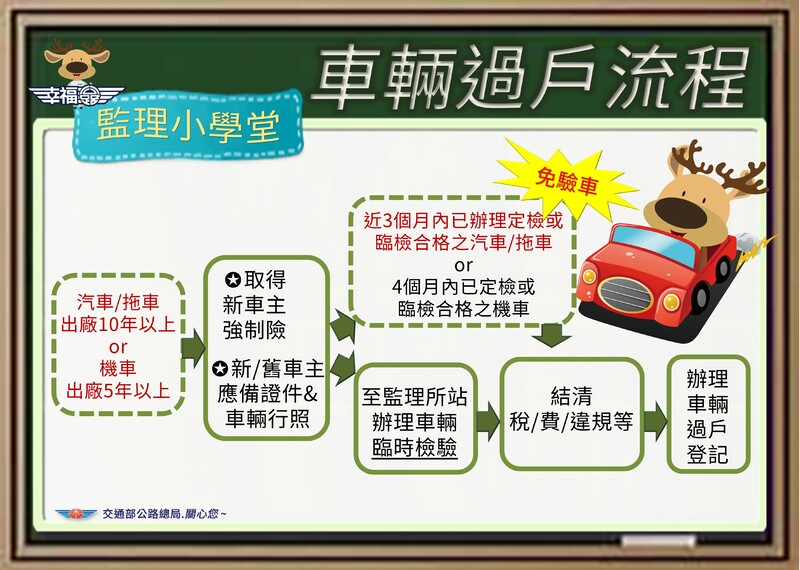 幸福

監理小學堂

車輛過戶流程

免驗車

汽車/拖車
出廠10年以上
or
機車
出廠5年以上

✪取得
新車主
強制險

✪新/舊車主
應備證件&
車輛行照

近3個月內已辦理定檢或
臨檢合格之汽車/拖車
or
4個月內已定檢或
臨檢合格之機車

至監理所站
辦理車輛
臨時檢驗

結清
稅/費/違規等

辦理
車輛
過戶
登記

交通部公路總局.關心您~